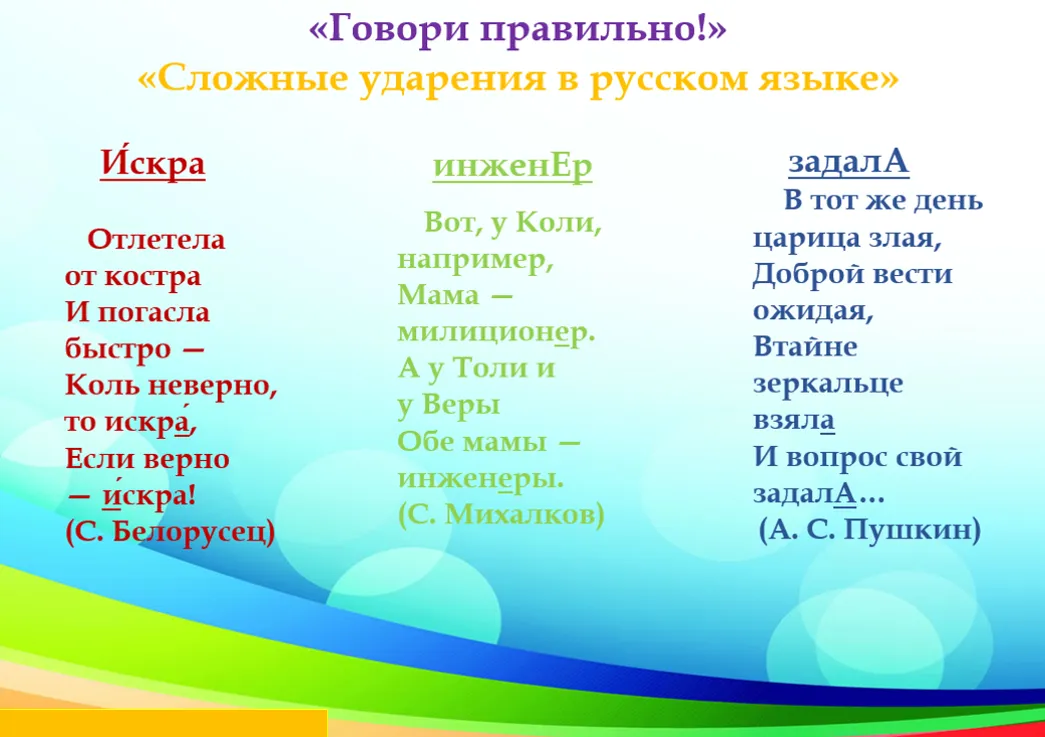 «Говори правильно!»
«Сложные ударения в русском языке»

И́скра

Отлетела от костра
И погасла быстро —
Коль неверно, то искра́,
Если верно — и́скра!
(С. Белорусец)

инженЕр

Вот, у Коли, например,
Мама — милиционер.
А у Толи и у Веры
Обе мамы — инженеры.
(С. Михалков)

задалА

В тот же день царица злая,
Доброй вести ожидая,
Втайне зеркальце взяла
И вопрос свой задалА…
(А. С. Пушкин)